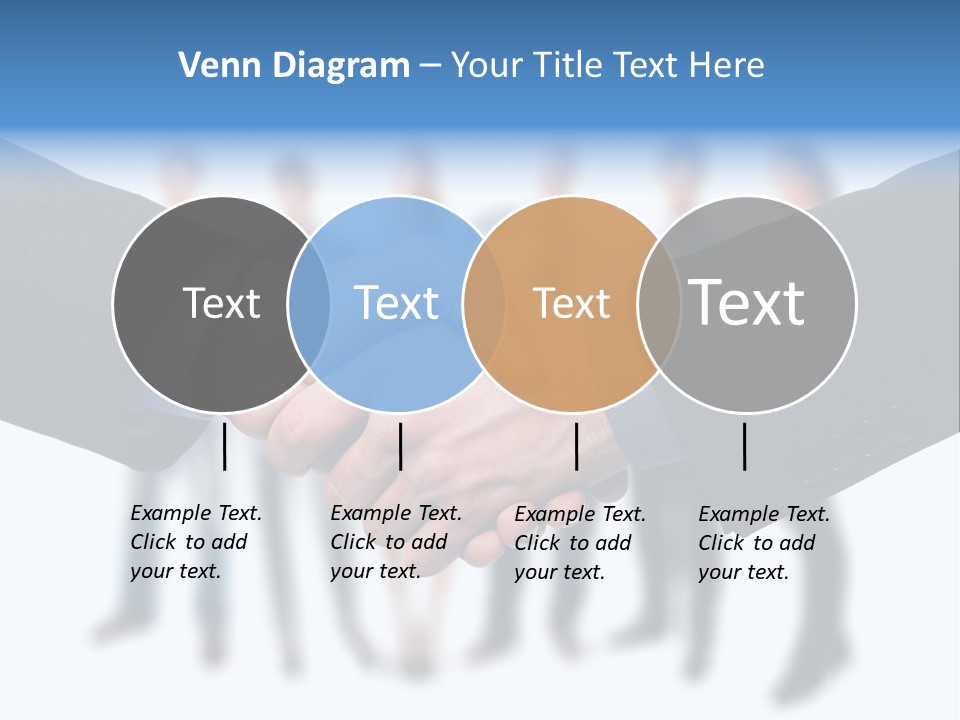 Venn Diagram – Your Title Text Here

Text

Text

Text

Text

Example Text. Click to add your text.

Example Text. Click to add your text.

Example Text. Click to add your text.

Example Text. Click to add your text.